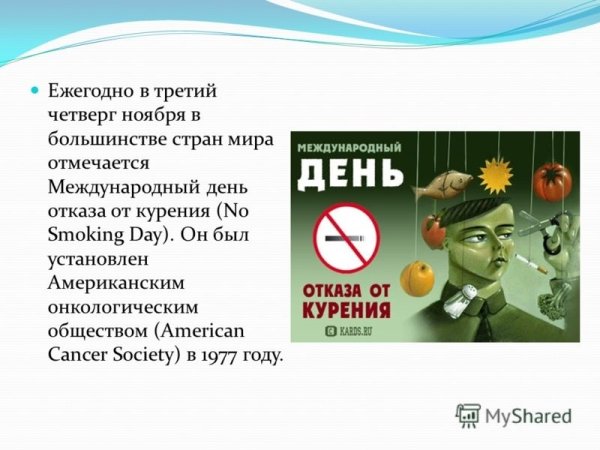 Ежегодно в третий четверг ноября в большинстве стран мира отмечается Международный день отказа от курения (No Smoking Day). Он был установлен Американским онкологическим обществом (American Cancer Society) в 1977 году.

МЕЖДУНАРОДНЫЙ
ДЕНЬ
ОТКАЗА ОТ
КУРЕНИЯ
KARDS.RU

MyShared